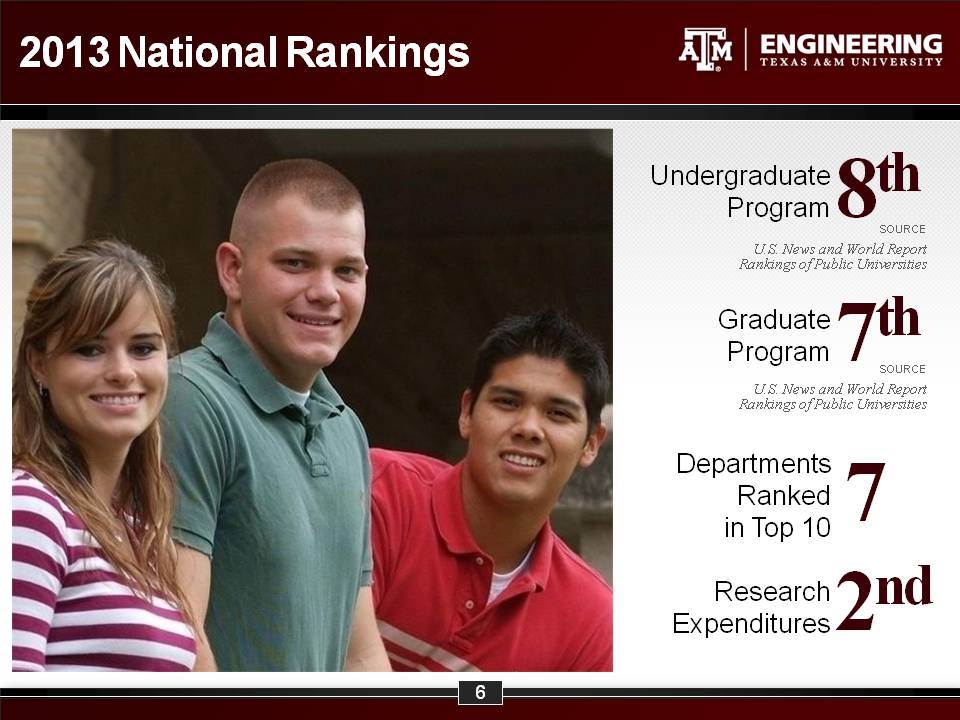 2013 National Rankings

ATM | ENGINEERING
TEXAS A&M UNIVERSITY

Undergraduate Program 8th
SOURCE
U.S. News and World Report Rankings of Public Universities

Graduate Program 7th
SOURCE
U.S. News and World Report Rankings of Public Universities

Departments Ranked in Top 10 7

Research Expenditures 2nd

6